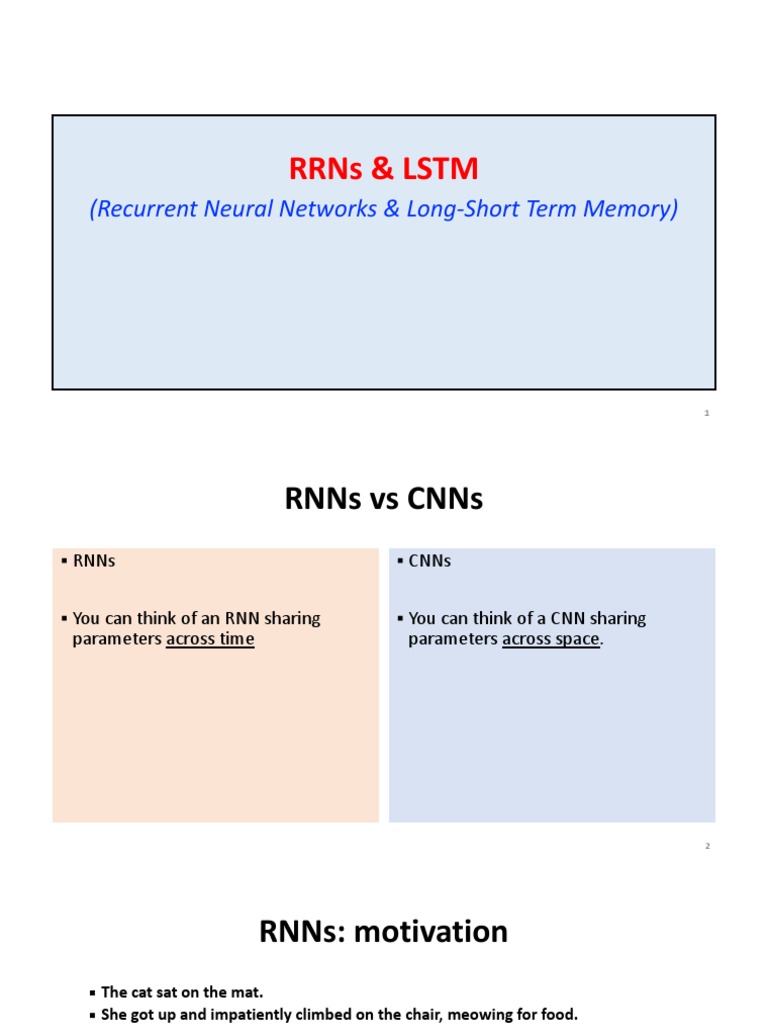 RRNs & LSTM

(Recurrent Neural Networks & Long-Short Term Memory)

1

RNNs vs CNNs

▪ RNNs

▪ You can think of an RNN sharing parameters across time

▪ CNNs

▪ You can think of a CNN sharing parameters across space.

2

RNNs: motivation

▪ The cat sat on the mat.

▪ She got up and impatiently climbed on the chair, meowing for food.